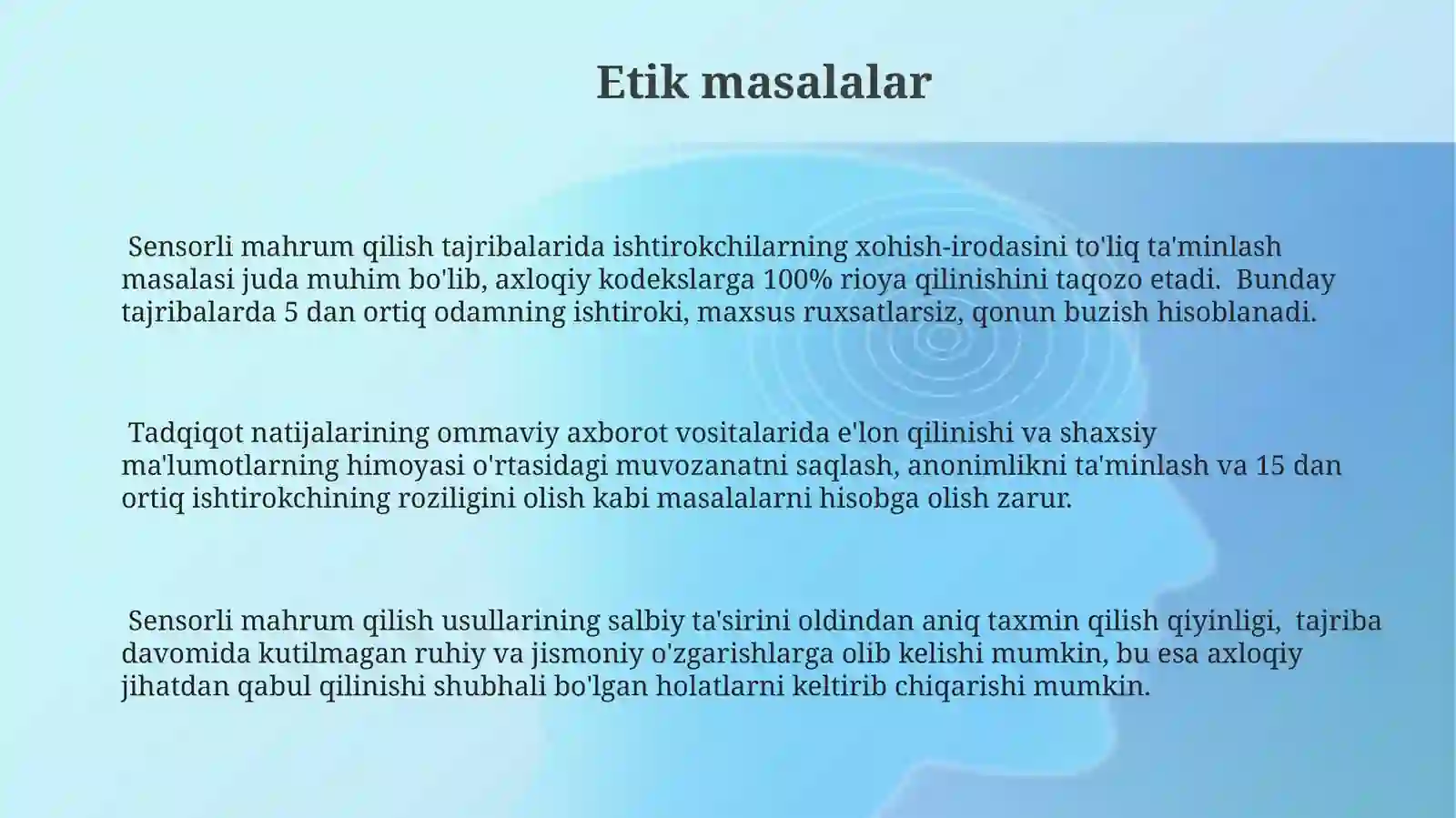 Etik masalalar

Sensorli mahrum qilish tajribalarida ishtirokchilarning xohish-irodasini to'liq ta'minlash masalasi juda muhim bo'lib, axloqiy kodekslarga 100% rioya qilinishini taqozo etadi. Bunday tajribalarda 5 dan ortiq odamning ishtiroki, maxsus ruxsatlarsiz, qonun buzish hisoblanadi.

Tadqiqot natijalarining ommaviy axborot vositalarida e'lon qilinishi va shaxsiy ma'lumotlarning himoyasi o'rtasidagi muvozanatni saqlash, anonimlikni ta'minlash va 15 dan ortiq ishtirokchining roziligini olish kabi masalalarni hisobga olish zarur.

Sensorli mahrum qilish usullarining salbiy ta'sirini oldindan aniq taxmin qilish qiyinligi, tajriba davomida kutilmagan ruhiy va jismoniy o'zgarishlarga olib kelishi mumkin, bu esa axloqiy jihatdan qabul qilinishi shubhali bo'lgan holatlarni keltirib chiqarishi mumkin.